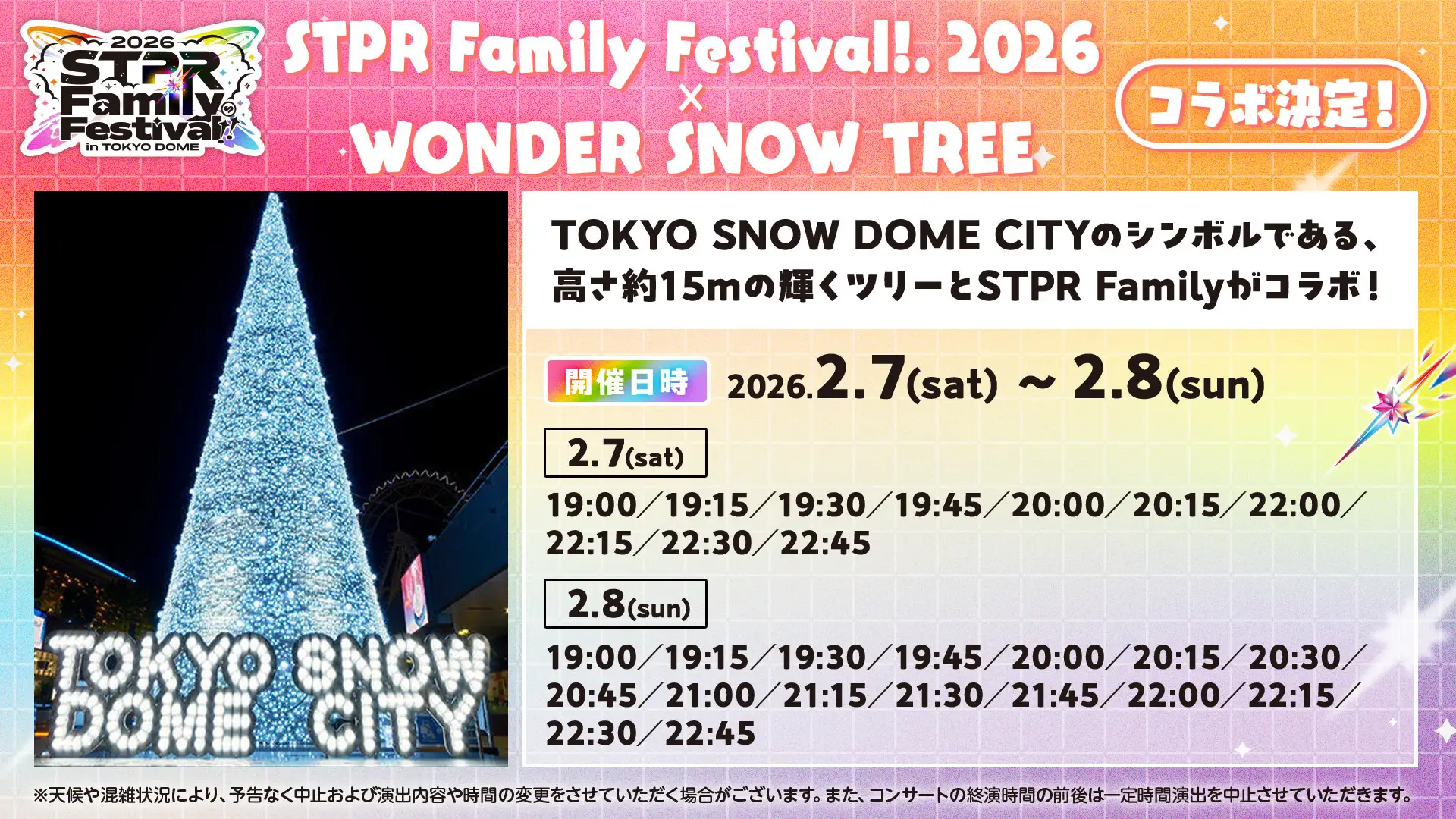 2026 STPR Family Festival!! in TOKYO DOME

STPR Family Festival!. 2026 × WONDER SNOW TREE

コラボ決定！

TOKYO SNOW DOME CITY

TOKYO SNOW DOME CITYのシンボルである、高さ約15mの輝くツリーとSTPR Familyがコラボ！

開催日時 2026.2.7(sat) ～ 2.8(sun)

2.7(sat)

19:00／19:15／19:30／19:45／20:00／20:15／22:00／22:15／22:30／22:45

2.8(sun)

19:00／19:15／19:30／19:45／20:00／20:15／20:30／20:45／21:00／21:15／21:30／21:45／22:00／22:15／22:30／22:45

※天候や混雑状況により、予告なく中止および演出内容や時間の変更をさせていただく場合がございます。また、コンサートの終演時間の前後は一定時間演出を中止させていただきます。